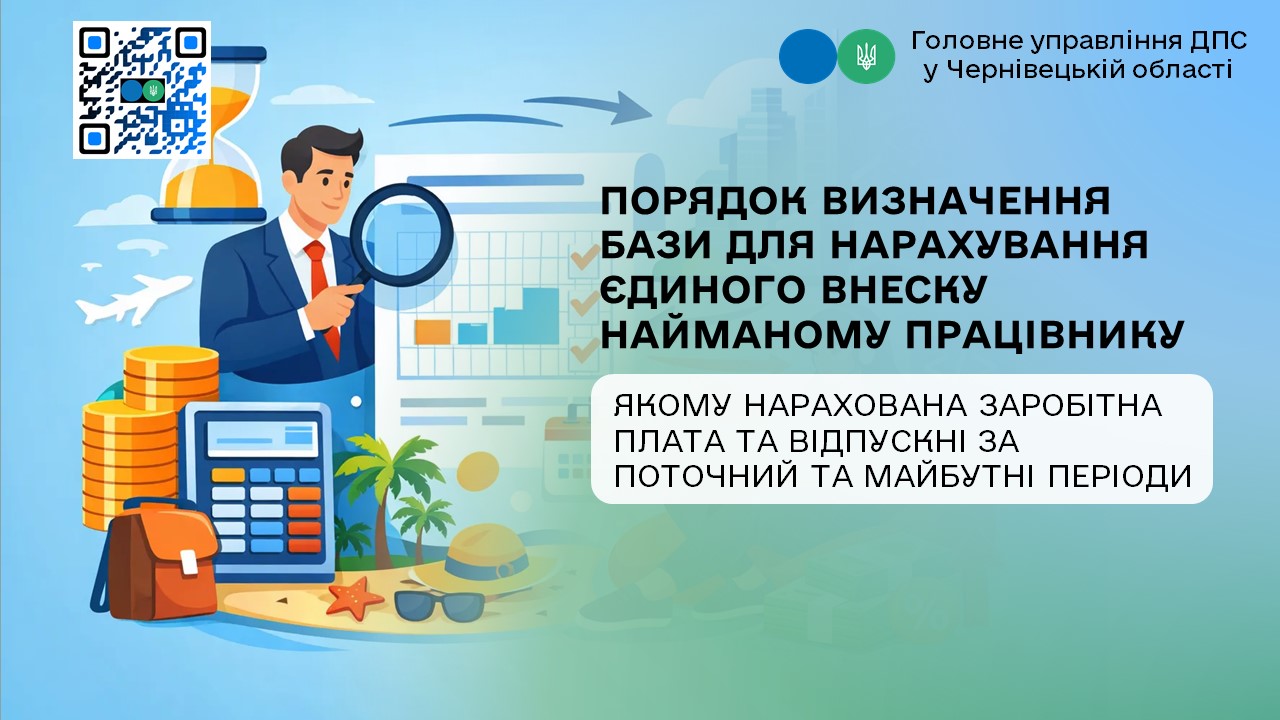 Головне управління ДПС
у Чернівецькій області

ПОРЯДОК ВИЗНАЧЕННЯ БАЗИ ДЛЯ НАРАХУВАННЯ ЄДИНОГО ВНЕСКУ НАЙМАНОМУ ПРАЦІВНИКУ

ЯКОМУ НАРАХОВАНА ЗАРОБІТНА ПЛАТА ТА ВІДПУСКНІ ЗА ПОТОЧНИЙ ТА МАЙБУТНІ ПЕРІОДИ